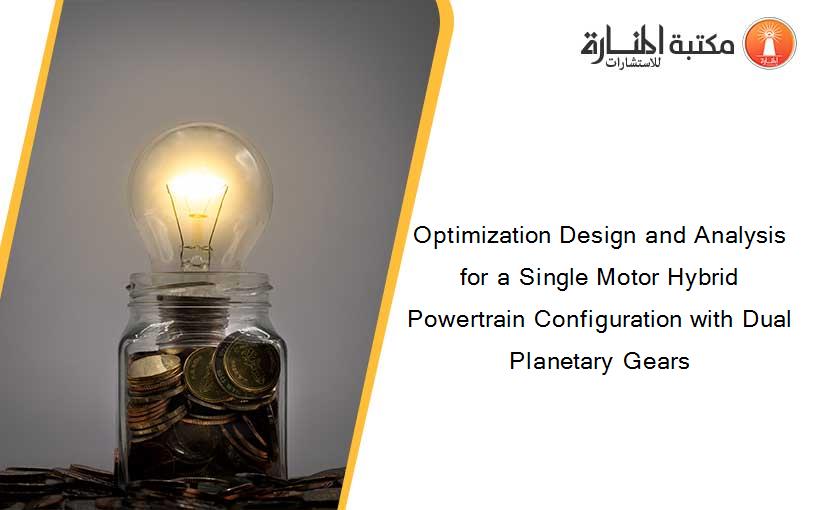 مكتبة المنارة للاستشارات

Optimization Design and Analysis for a Single Motor Hybrid Powertrain Configuration with Dual Planetary Gears